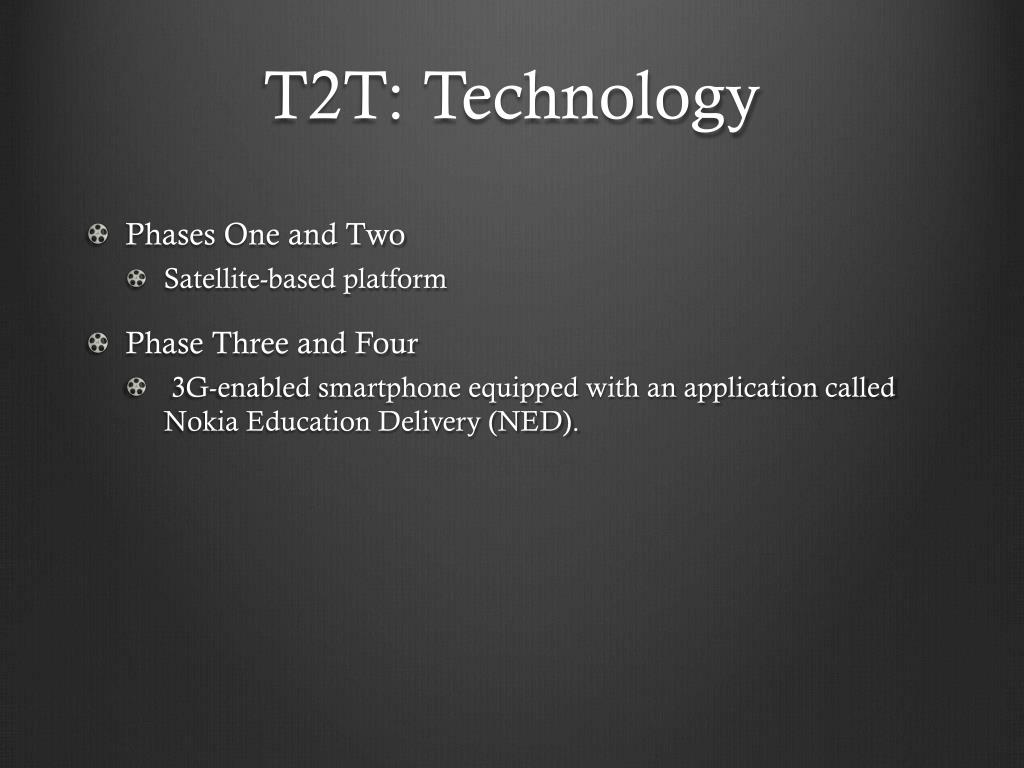 T2T: Technology

Phases One and Two

Satellite-based platform

Phase Three and Four

3G-enabled smartphone equipped with an application called Nokia Education Delivery (NED).